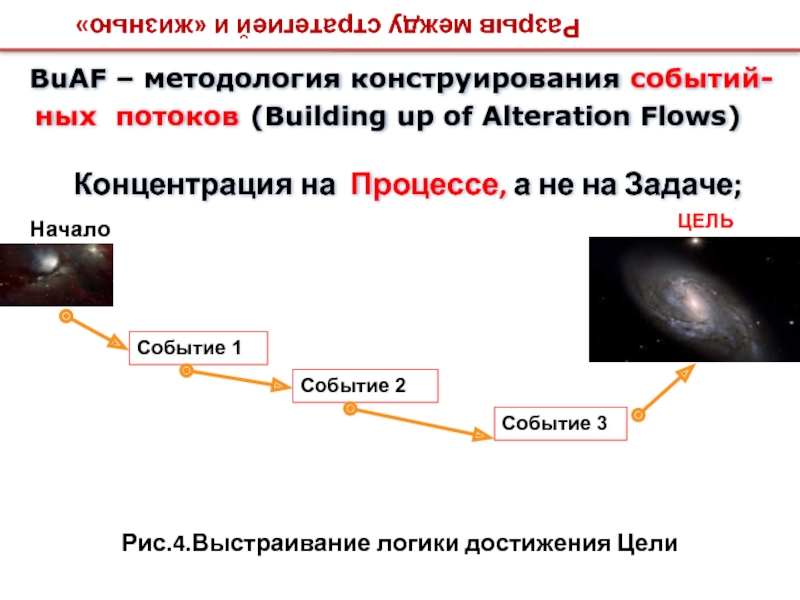 Разрыв между стратегией и «жизнью»

BuAF – методология конструирования событийных потоков (Building up of Alteration Flows)

Концентрация на Процессе, а не на Задаче;

Начало

ЦЕЛЬ

Событие 1

Событие 2

Событие 3

Рис.4.Выстраивание логики достижения Цели